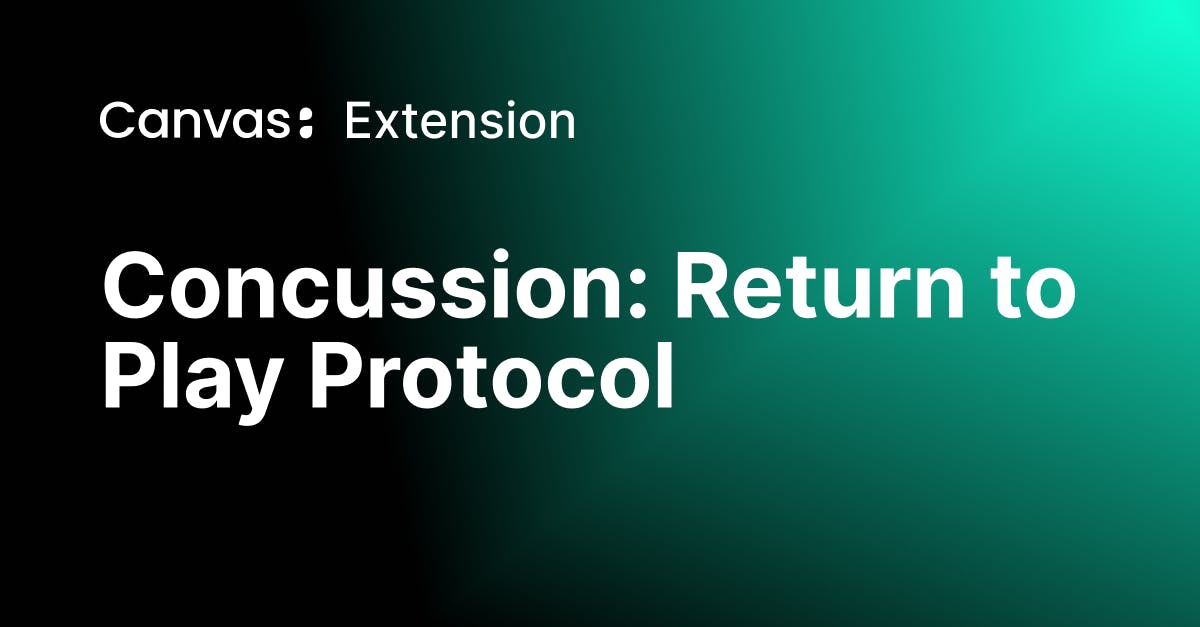 Canvas: Extension

Concussion: Return to Play Protocol